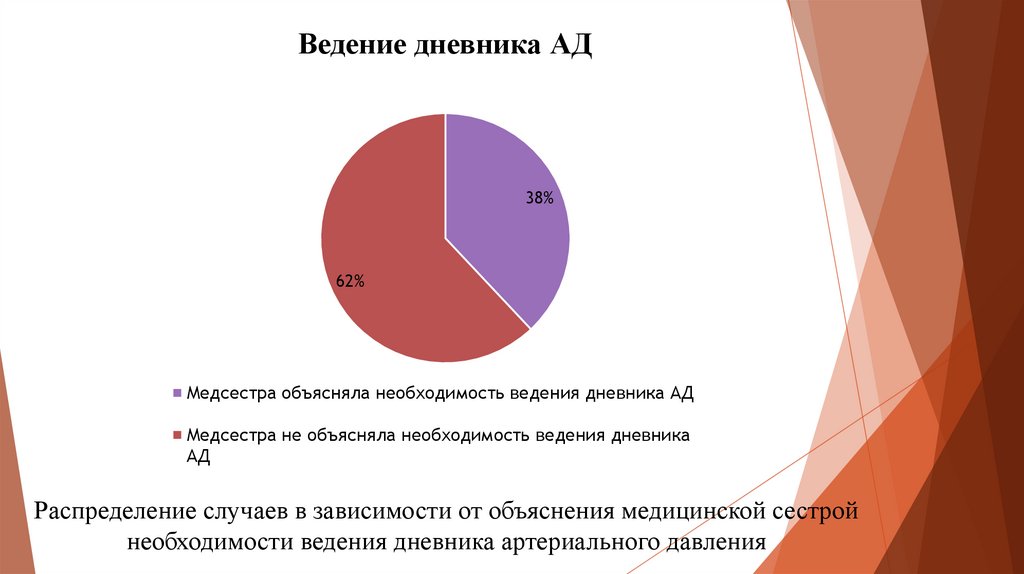 Ведение дневника АД

38%

62%

Медсестра объясняла необходимость ведения дневника АД

Медсестра не объясняла необходимость ведения дневника АД

Распределение случаев в зависимости от объяснения медицинской сестрой необходимости ведения дневника артериального давления